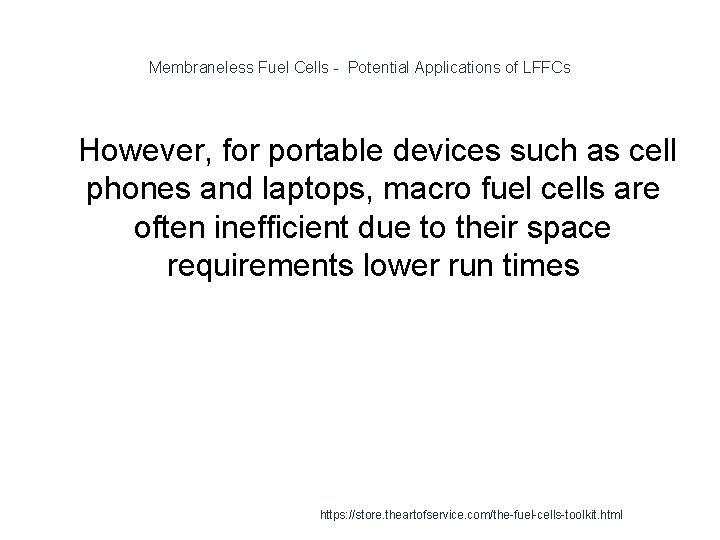 Membraneless Fuel Cells -  Potential Applications of LFFCs

However, for portable devices such as cell phones and laptops, macro fuel cells are often inefficient due to their space requirements lower run times

https://store.theartofservice.com/the-fuel-cells-toolkit.html